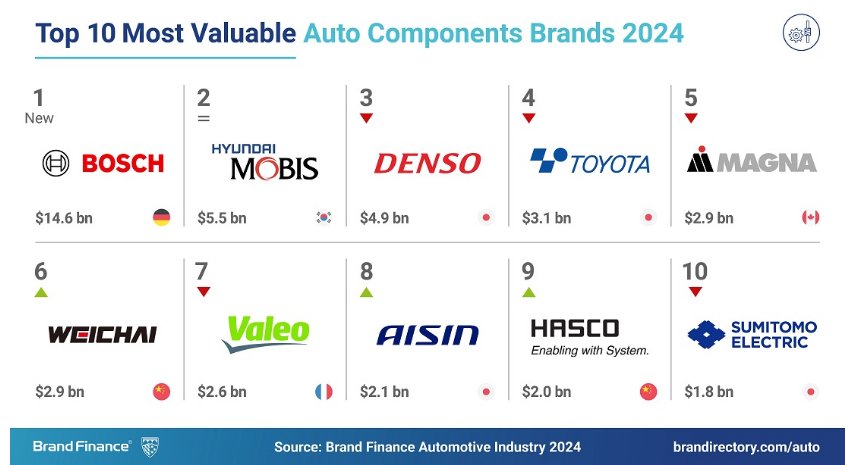 Top 10 Most Valuable Auto Components Brands 2024

1
New
BOSCH
$14.6 bn

2
=
HYUNDAI MOBIS
$5.5 bn

3
DENSO
$4.9 bn

4
TOYOTA
$3.1 bn

5
MAGNA
$2.9 bn

6
WEICHAI
$2.9 bn

7
Valeo
$2.6 bn

8
AISIN
$2.1 bn

9
HASCO
Enabling with System.
$2.0 bn

10
SUMITOMO ELECTRIC
$1.8 bn

Brand Finance®
Source: Brand Finance Automotive Industry 2024
brandirectory.com/auto